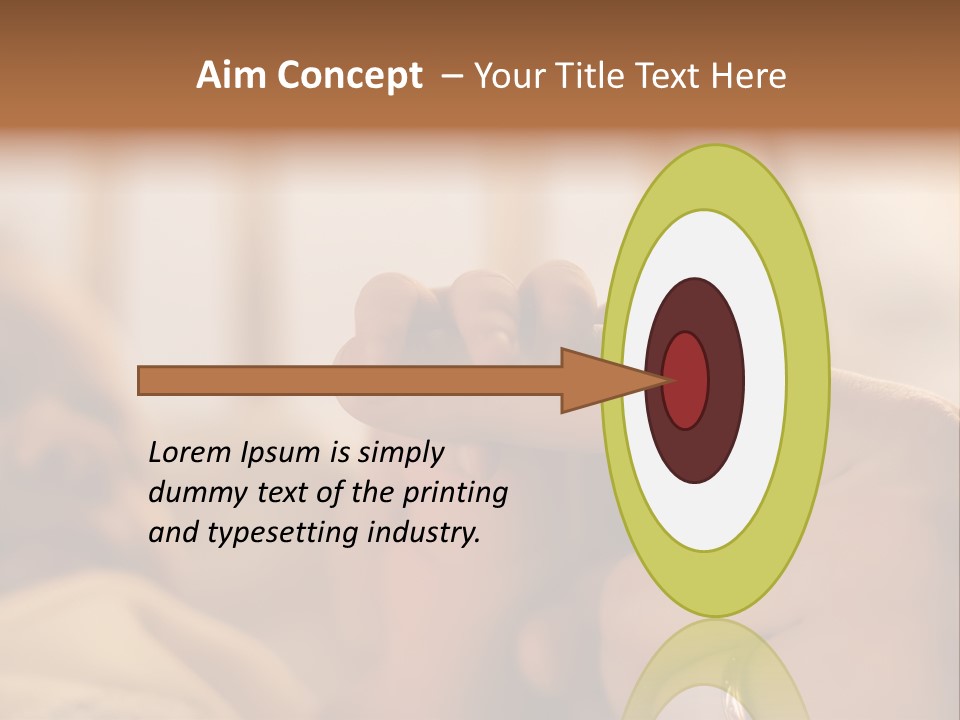 Aim Concept – Your Title Text Here

Lorem Ipsum is simply dummy text of the printing and typesetting industry.